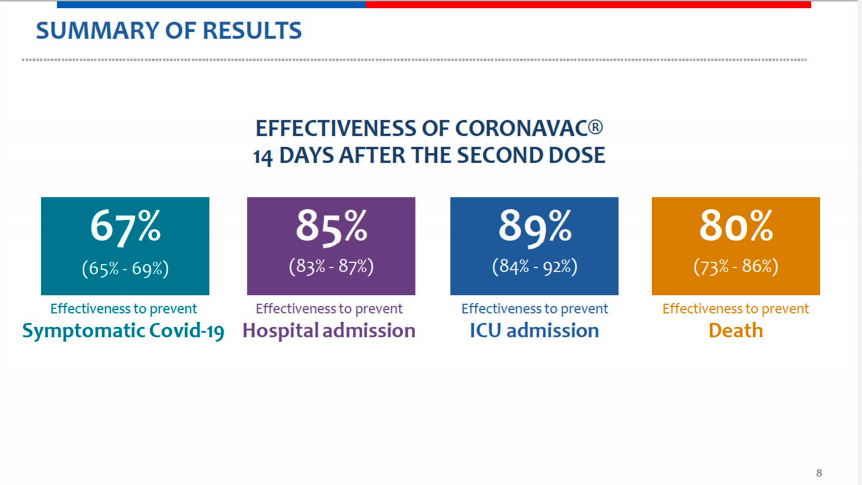 SUMMARY OF RESULTS

EFFECTIVENESS OF CORONAVAC®
14 DAYS AFTER THE SECOND DOSE

67%
(65% - 69%)
Effectiveness to prevent
Symptomatic Covid-19

85%
(83% - 87%)
Effectiveness to prevent
Hospital admission

89%
(84% - 92%)
Effectiveness to prevent
ICU admission

80%
(73% - 86%)
Effectiveness to prevent
Death

8